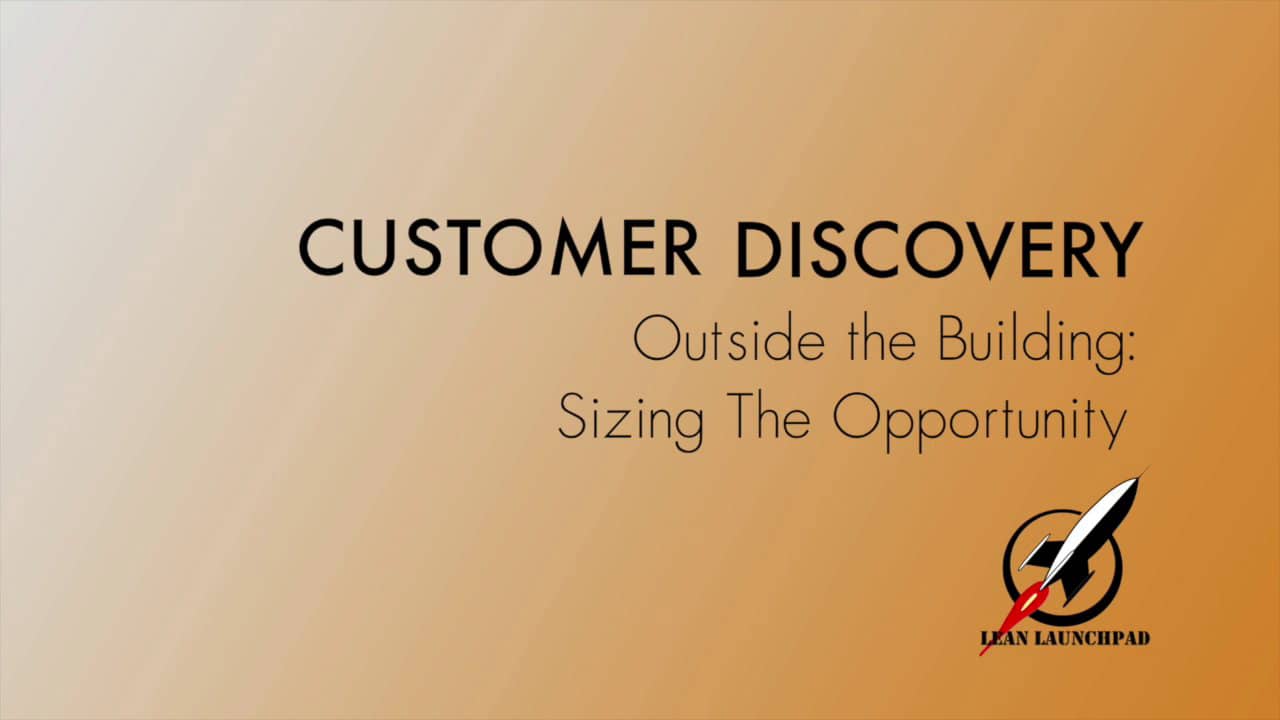 CUSTOMER DISCOVERY
Outside the Building:
Sizing The Opportunity

LEAN LAUNCHPAD